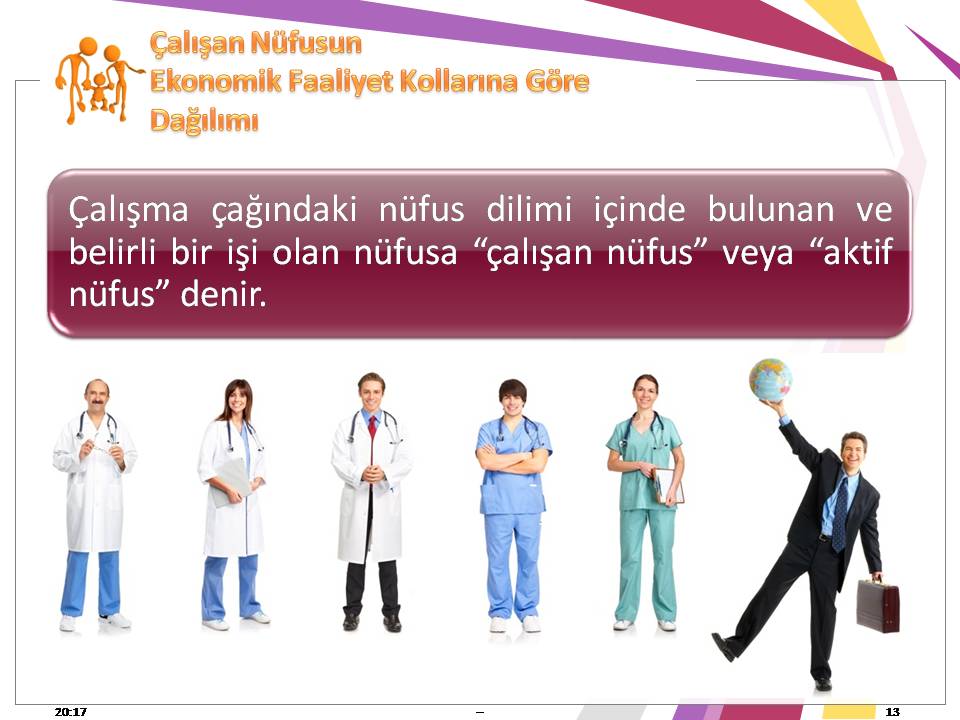 Çalışan Nüfusun Ekonomik Faaliyet Kollarına Göre Dağılımı

Çalışma çağındaki nüfus dilimi içinde bulunan ve belirli bir işi olan nüfusa “çalışan nüfus” veya “aktif nüfus” denir.

20:17

–

13